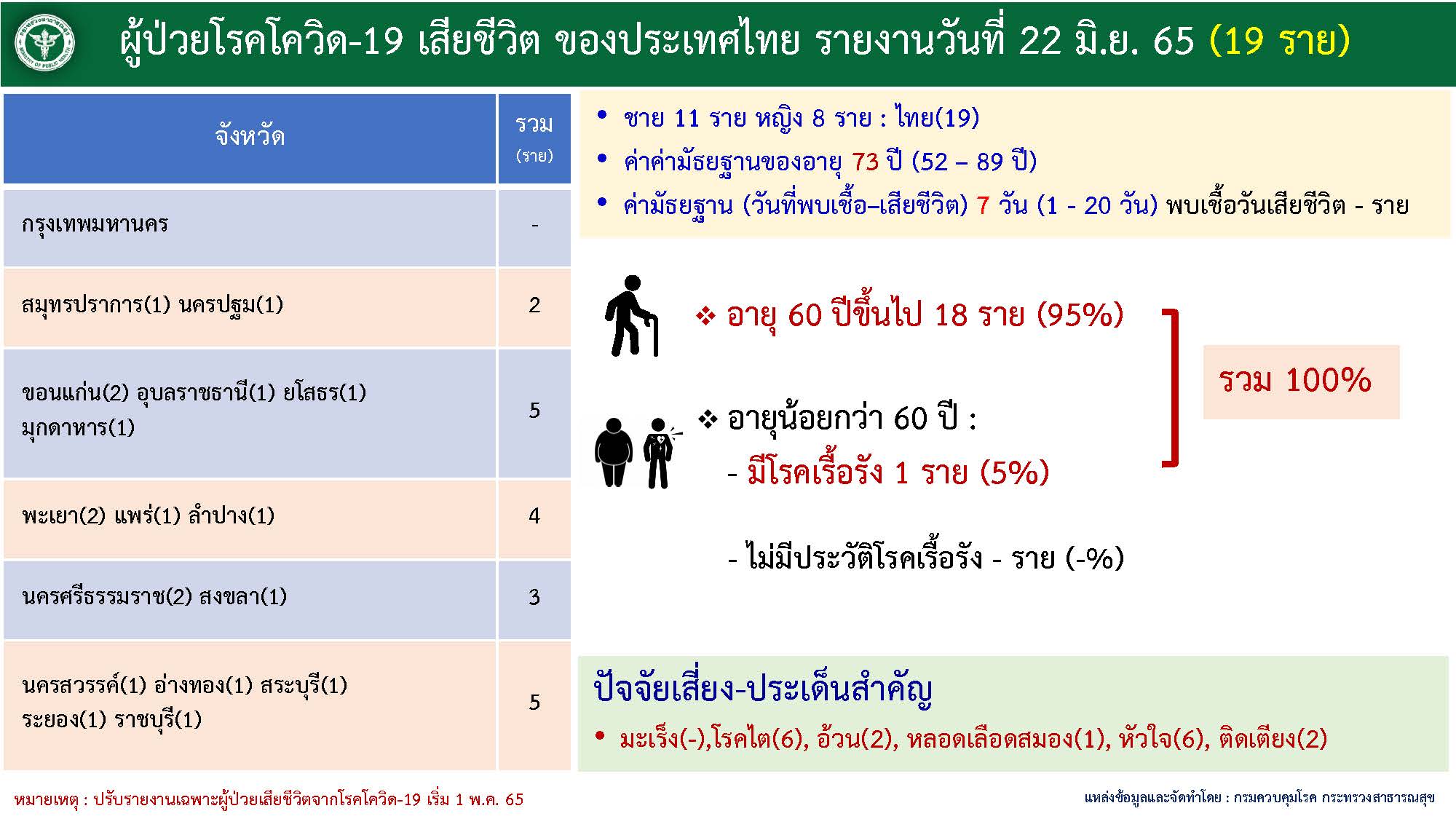 ผู้ป่วยโรคโควิด-19 เสียชีวิต ของประเทศไทย รายงานวันที่ 22 มิ.ย. 65 (19 ราย)

| จังหวัด | รวม (ราย) |
|---|---|
| กรุงเทพมหานคร | - |
| สมุทรปราการ(1) นครปฐม(1) | 2 |
| ขอนแก่น(2) อุบลราชธานี(1) ยโสธร(1) มุกดาหาร(1) | 5 |
| พะเยา(2) แพร่(1) ลำปาง(1) | 4 |
| นครศรีธรรมราช(2) สงขลา(1) | 3 |
| นครสวรรค์(1) อ่างทอง(1) สระบุรี(1) ระยอง(1) ราชบุรี(1) | 5 |

• ชาย 11 ราย หญิง 8 ราย : ไทย(19)
• ค่าค่ามัธยฐานของอายุ 73 ปี (52 – 89 ปี)
• ค่ามัธยฐาน (วันที่พบเชื้อ–เสียชีวิต) 7 วัน (1 - 20 วัน) พบเชื้อวันเสียชีวิต - ราย

❖ อายุ 60 ปีขึ้นไป 18 ราย (95%)

❖ อายุน้อยกว่า 60 ปี :
- มีโรคเรื้อรัง 1 ราย (5%)
- ไม่มีประวัติโรคเรื้อรัง - ราย (-%)

รวม 100%

ปัจจัยเสี่ยง-ประเด็นสำคัญ
• มะเร็ง(-),โรคไต(6), อ้วน(2), หลอดเลือดสมอง(1), หัวใจ(6), ติดเตียง(2)

หมายเหตุ : ปรับรายงานเฉพาะผู้ป่วยเสียชีวิตจากโรคโควิด-19 เริ่ม 1 พ.ค. 65

แหล่งข้อมูลและจัดทำโดย : กรมควบคุมโรค กระทรวงสาธารณสุข